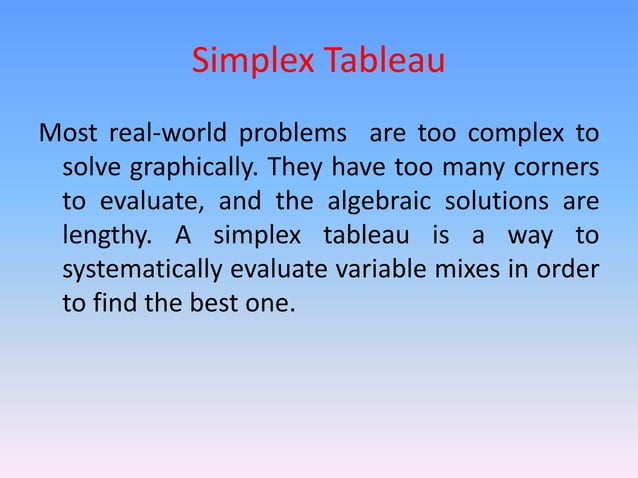 Simplex Tableau

Most real-world problems are too complex to solve graphically. They have too many corners to evaluate, and the algebraic solutions are lengthy. A simplex tableau is a way to systematically evaluate variable mixes in order to find the best one.